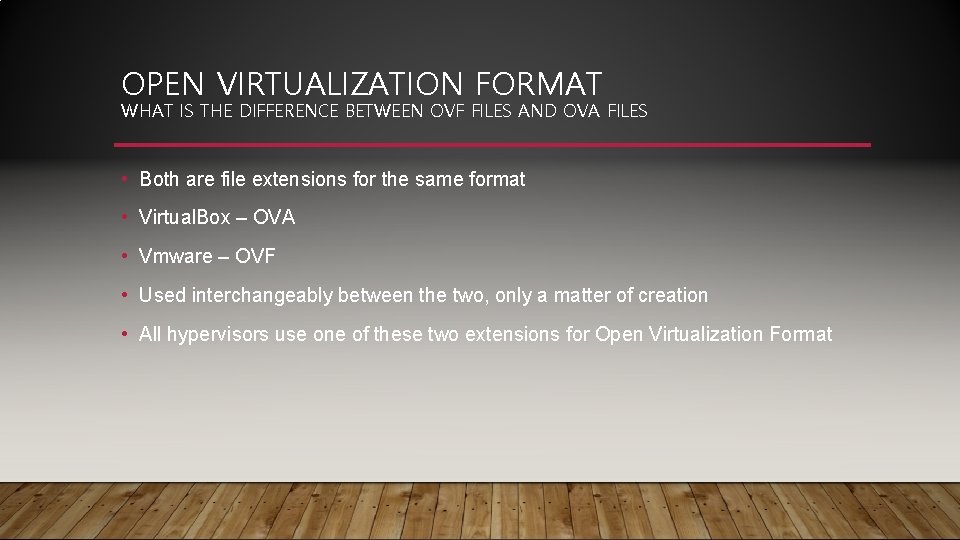 OPEN VIRTUALIZATION FORMAT
WHAT IS THE DIFFERENCE BETWEEN OVF FILES AND OVA FILES

• Both are file extensions for the same format
• VirtualBox – OVA
• Vmware – OVF
• Used interchangeably between the two, only a matter of creation
• All hypervisors use one of these two extensions for Open Virtualization Format